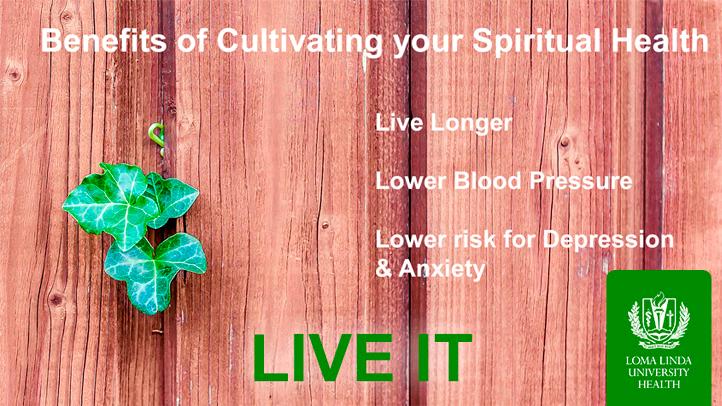 Benefits of Cultivating your Spiritual Health

Live Longer

Lower Blood Pressure

Lower risk for Depression & Anxiety

LIVE IT

LOMA LINDA UNIVERSITY HEALTH